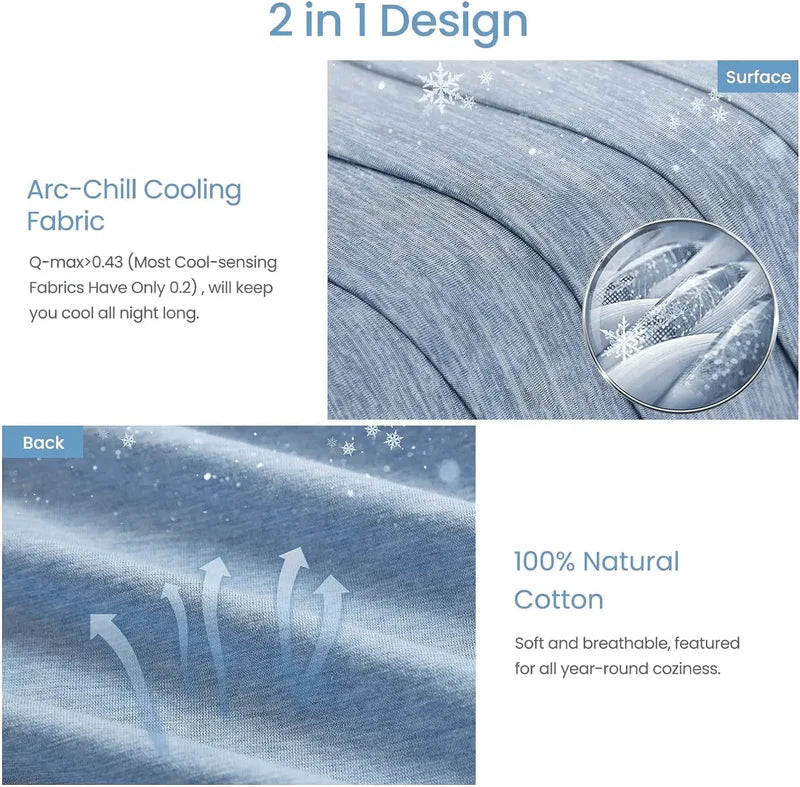 2 in 1 Design

Surface

Arc-Chill Cooling Fabric

Q-max>0.43 (Most Cool-sensing Fabrics Have Only 0.2) , will keep you cool all night long.

Back

100% Natural Cotton

Soft and breathable, featured for all year-round coziness.